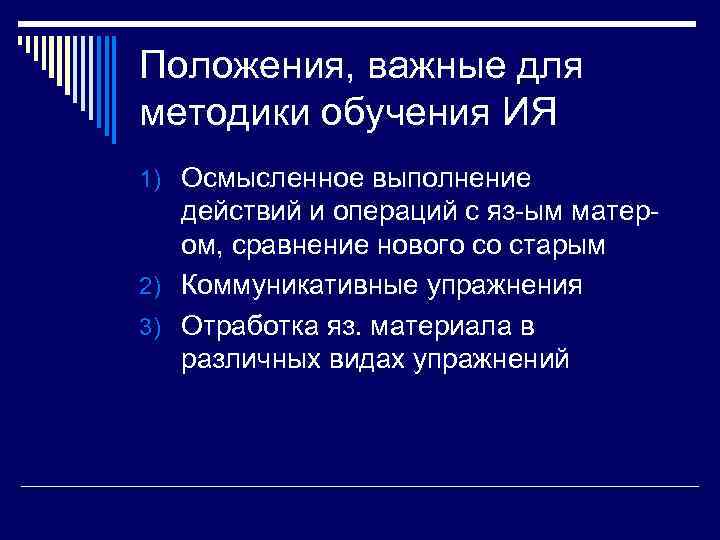 Положения, важные для методики обучения ИЯ

1) Осмысленное выполнение действий и операций с яз-ым матер-ом, сравнение нового со старым
2) Коммуникативные упражнения
3) Отработка яз. материала в различных видах упражнений